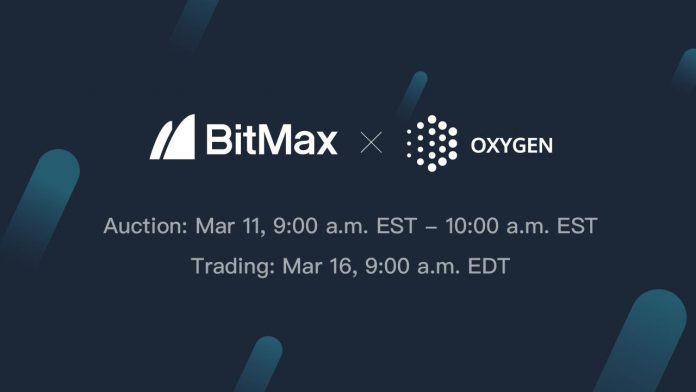 BitMax × OXYGEN

Auction: Mar 11, 9:00 a.m. EST – 10:00 a.m. EST

Trading: Mar 16, 9:00 a.m. EDT